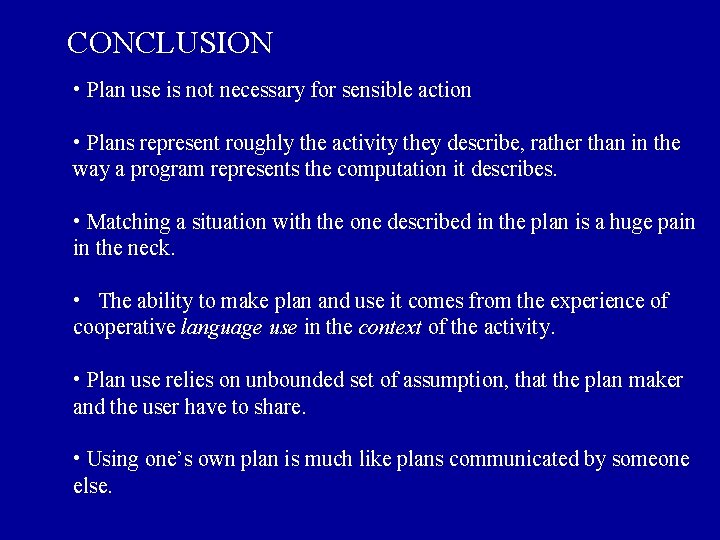 CONCLUSION

• Plan use is not necessary for sensible action

• Plans represent roughly the activity they describe, rather than in the way a program represents the computation it describes.

• Matching a situation with the one described in the plan is a huge pain in the neck.

• The ability to make plan and use it comes from the experience of cooperative language use in the context of the activity.

• Plan use relies on unbounded set of assumption, that the plan maker and the user have to share.

• Using one's own plan is much like plans communicated by someone else.